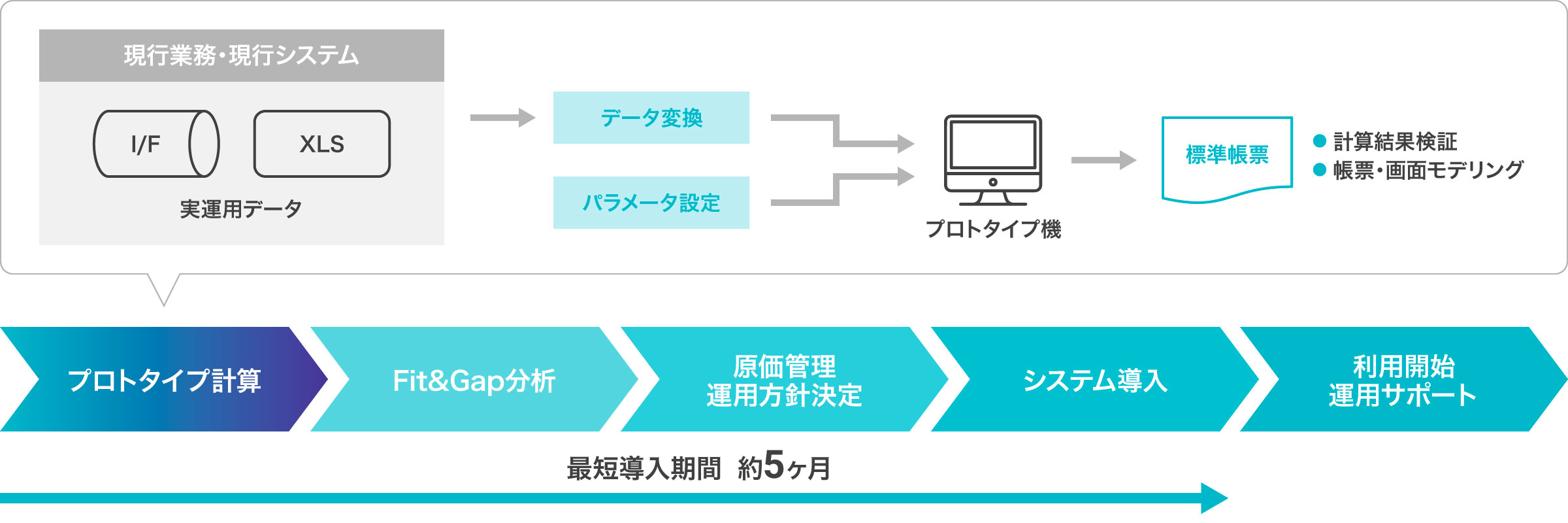 現行業務・現行システム

I/F

XLS

実運用データ

データ変換

パラメータ設定

プロトタイプ機

標準帳票

● 計算結果検証
● 帳票・画面モデリング

プロトタイプ計算

Fit&Gap分析

原価管理
運用方針決定

システム導入

利用開始
運用サポート

最短導入期間 約5ヶ月